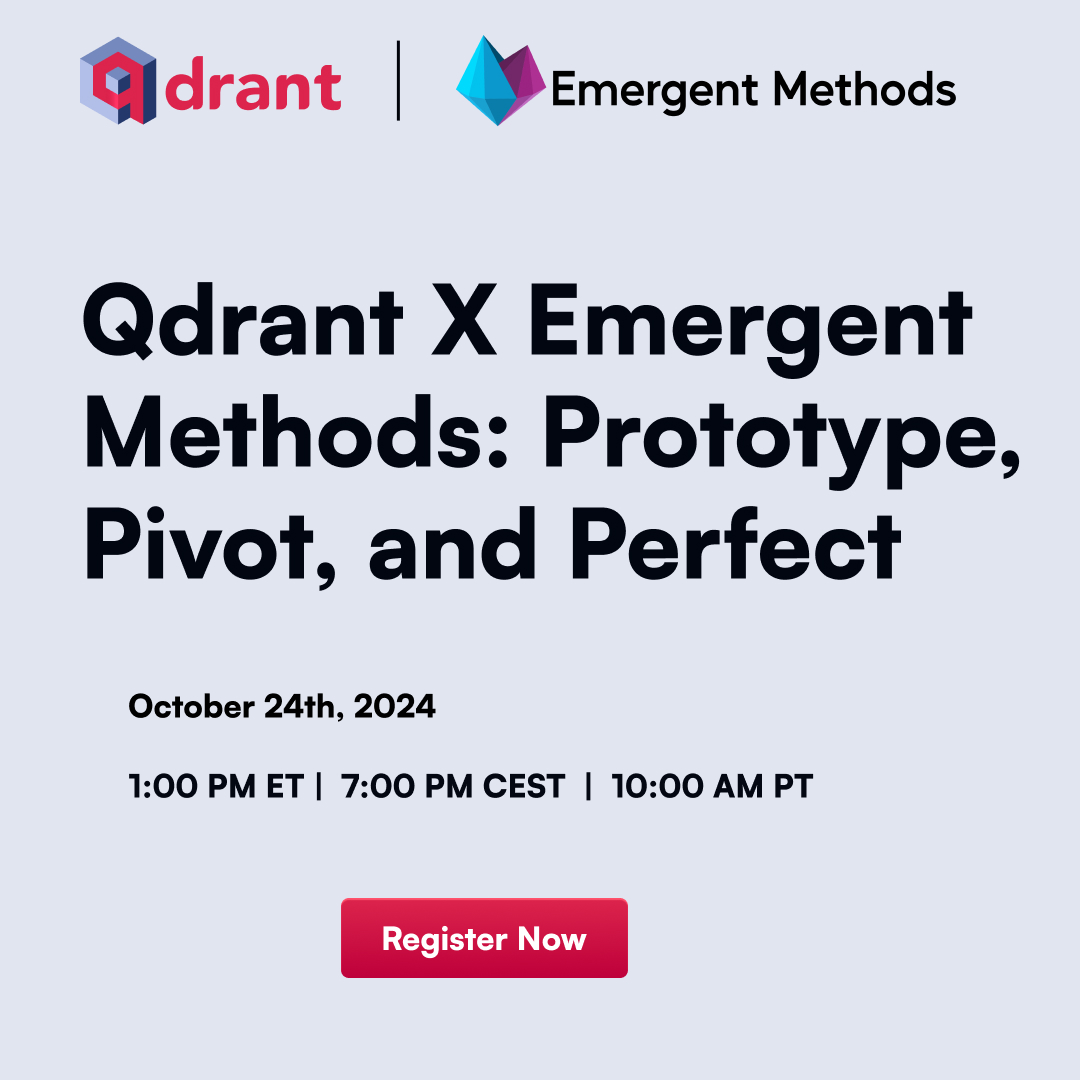 qdrant | Emergent Methods

Qdrant X Emergent Methods: Prototype, Pivot, and Perfect

October 24th, 2024

1:00 PM ET | 7:00 PM CEST | 10:00 AM PT

Register Now